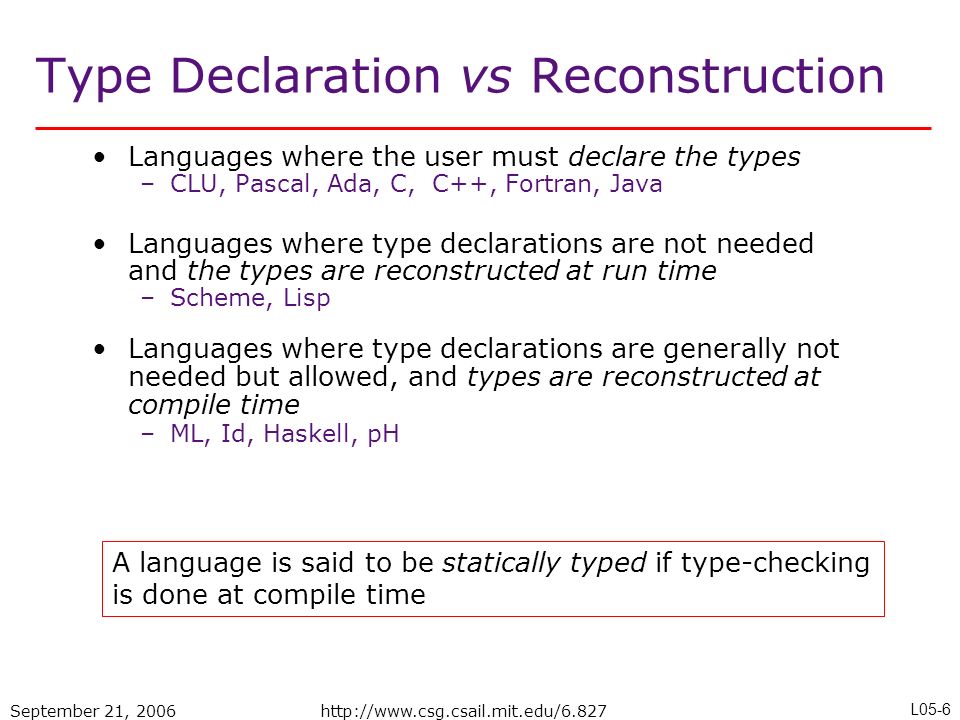 Type Declaration vs Reconstruction

• Languages where the user must declare the types
– CLU, Pascal, Ada, C, C++, Fortran, Java

• Languages where type declarations are not needed and the types are reconstructed at run time
– Scheme, Lisp

• Languages where type declarations are generally not needed but allowed, and types are reconstructed at compile time
– ML, Id, Haskell, pH

A language is said to be statically typed if type-checking is done at compile time

September 21, 2006 http://www.csg.csail.mit.edu/6.827 L05-6